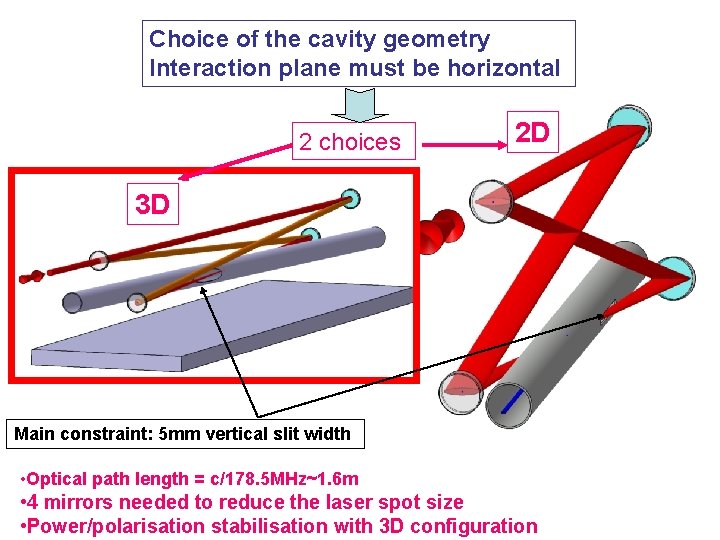 Choice of the cavity geometry
Interaction plane must be horizontal

2 choices

2D

3D

Main constraint: 5mm vertical slit width

•Optical path length = c/178.5MHz~1.6m
•4 mirrors needed to reduce the laser spot size
•Power/polarisation stabilisation with 3D configuration